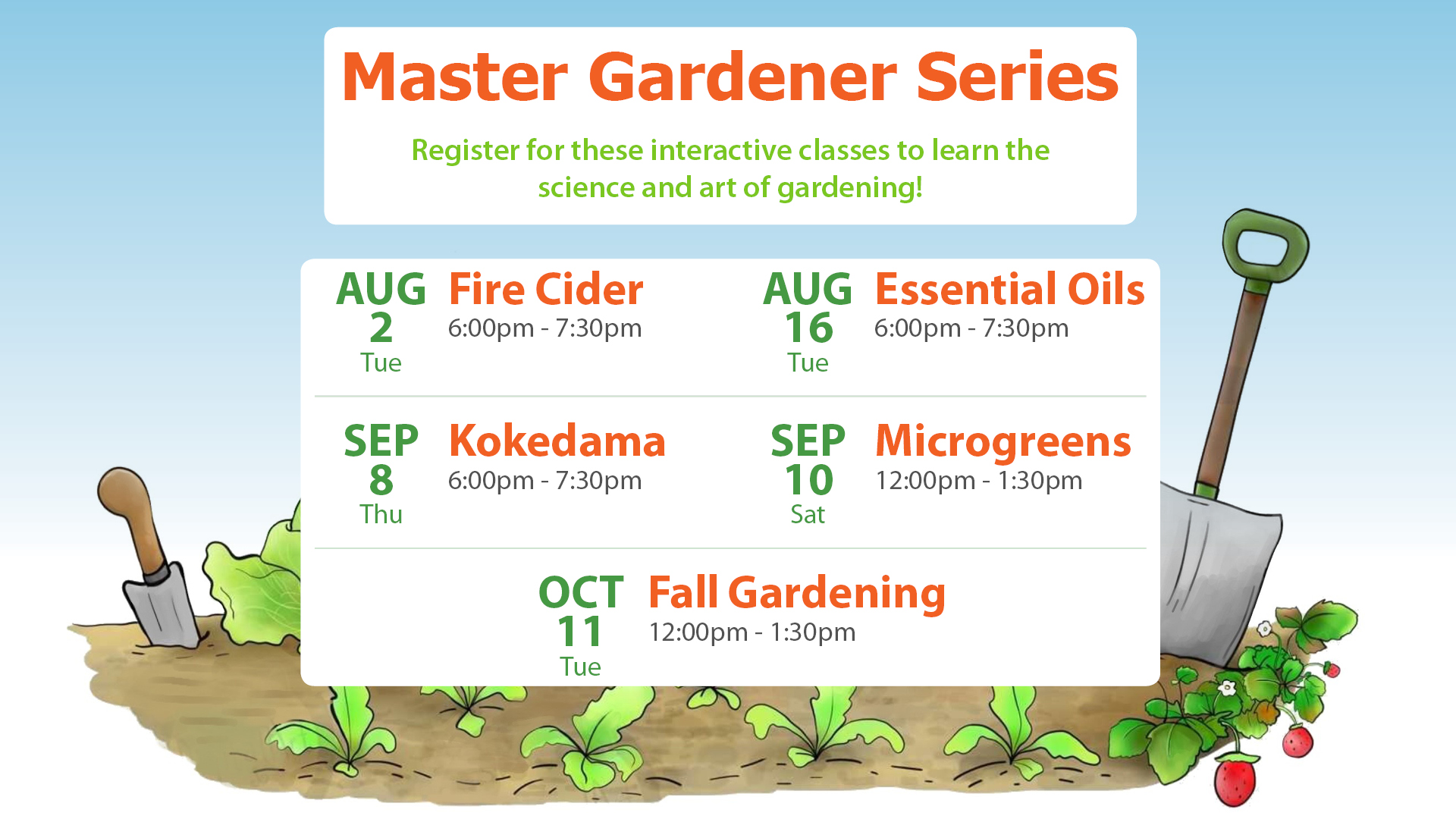 Master Gardener Series

Register for these interactive classes to learn the science and art of gardening!

AUG 2 Tue
Fire Cider
6:00pm - 7:30pm

AUG 16 Tue
Essential Oils
6:00pm - 7:30pm

SEP 8 Thu
Kokedama
6:00pm - 7:30pm

SEP 10 Sat
Microgreens
12:00pm - 1:30pm

OCT 11 Tue
Fall Gardening
12:00pm - 1:30pm